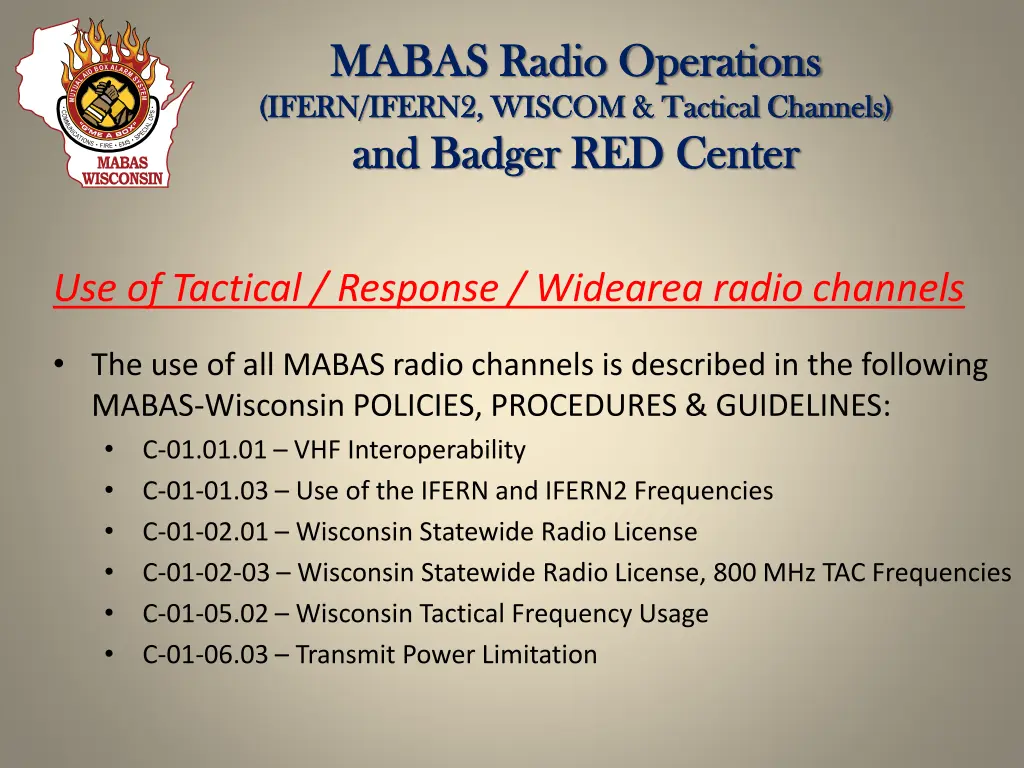 MUTUAL AID BOX ALARM SYSTEM
COMMUNICATIONS • FIRE • EMS • SPECIAL OPS
MABAS
WISCONSIN

MABAS Radio Operations
(IFERN/IFERN2, WISCOM & Tactical Channels)
and Badger RED Center

Use of Tactical / Response / Widearea radio channels

• The use of all MABAS radio channels is described in the following MABAS-Wisconsin POLICIES, PROCEDURES & GUIDELINES:
 • C-01.01.01 – VHF Interoperability
 • C-01-01.03 – Use of the IFERN and IFERN2 Frequencies
 • C-01-02.01 – Wisconsin Statewide Radio License
 • C-01-02-03 – Wisconsin Statewide Radio License, 800 MHz TAC Frequencies
 • C-01-05.02 – Wisconsin Tactical Frequency Usage
 • C-01-06.03 – Transmit Power Limitation